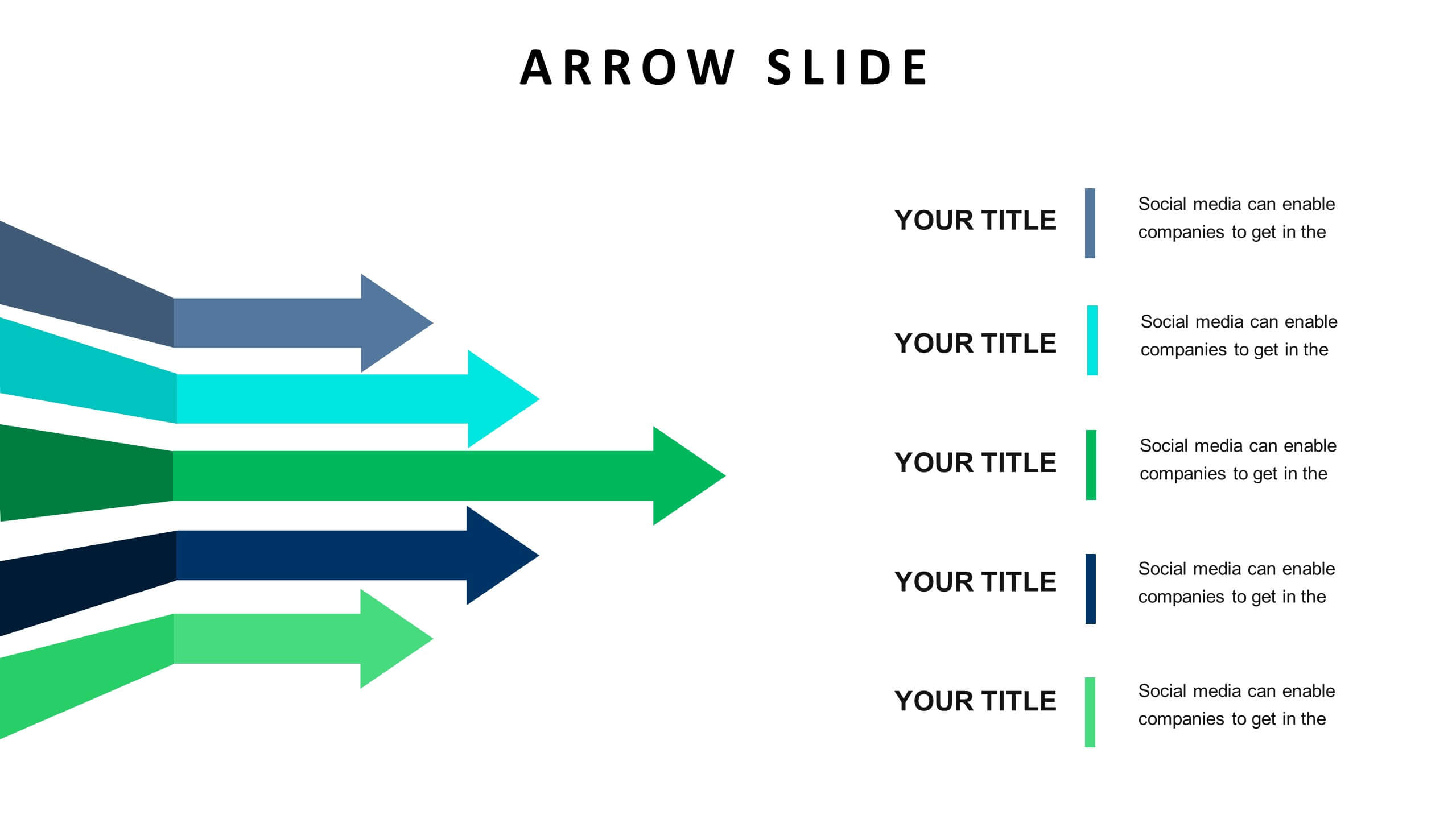 ARROW SLIDE

YOUR TITLE

Social media can enable companies to get in the

YOUR TITLE

Social media can enable companies to get in the

YOUR TITLE

Social media can enable companies to get in the

YOUR TITLE

Social media can enable companies to get in the

YOUR TITLE

Social media can enable companies to get in the